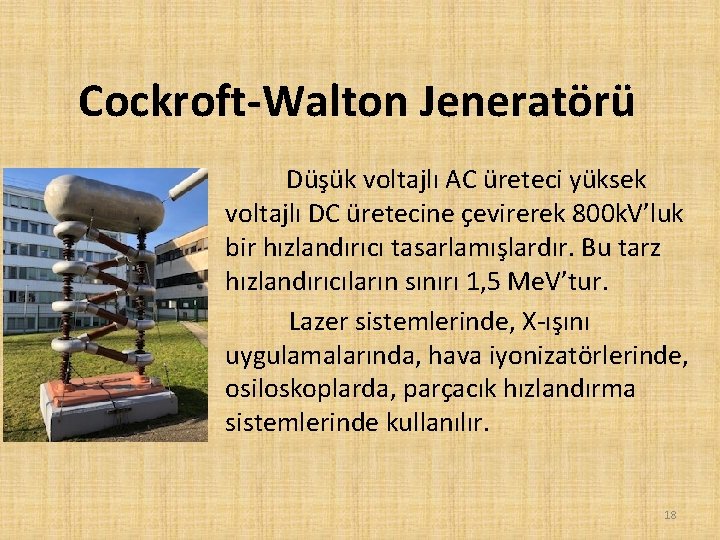 Cockroft-Walton Jeneratörü

Düşük voltajlı AC üreteci yüksek voltajlı DC üretecine çevirerek 800kV'luk bir hızlandırıcı tasarlamışlardır. Bu tarz hızlandırıcıların sınırı 1,5 MeV'tur.

Lazer sistemlerinde, X-ışını uygulamalarında, hava iyonizatörlerinde, osiloskoplarda, parçacık hızlandırma sistemlerinde kullanılır.

18